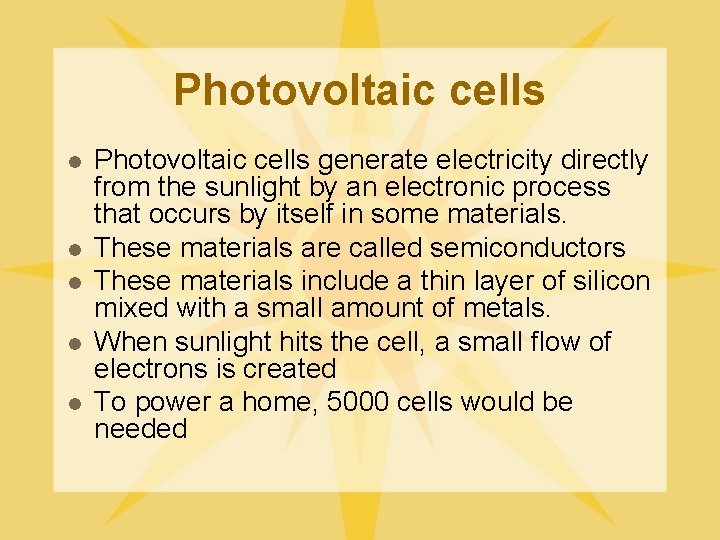 Photovoltaic cells

- Photovoltaic cells generate electricity directly from the sunlight by an electronic process that occurs by itself in some materials.
- These materials are called semiconductors
- These materials include a thin layer of silicon mixed with a small amount of metals.
- When sunlight hits the cell, a small flow of electrons is created
- To power a home, 5000 cells would be needed